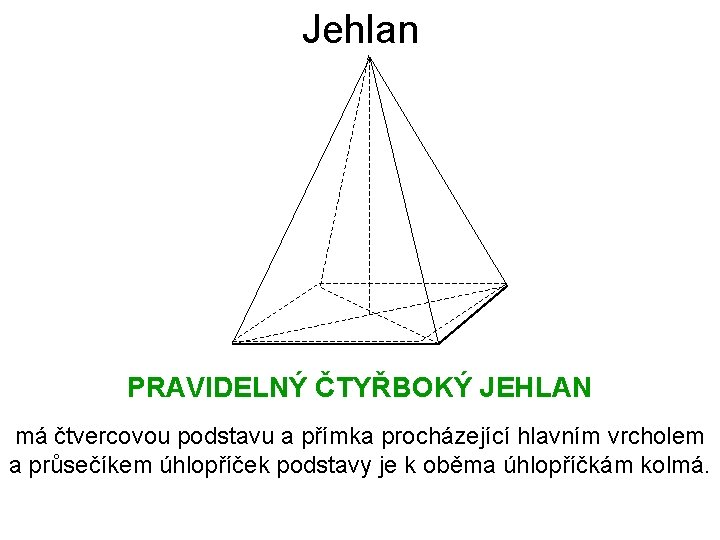 Jehlan

PRAVIDELNÝ ČTYŘBOKÝ JEHLAN

má čtvercovou podstavu a přímka procházející hlavním vrcholem a průsečíkem úhlopříček podstavy je k oběma úhlopříčkám kolmá.